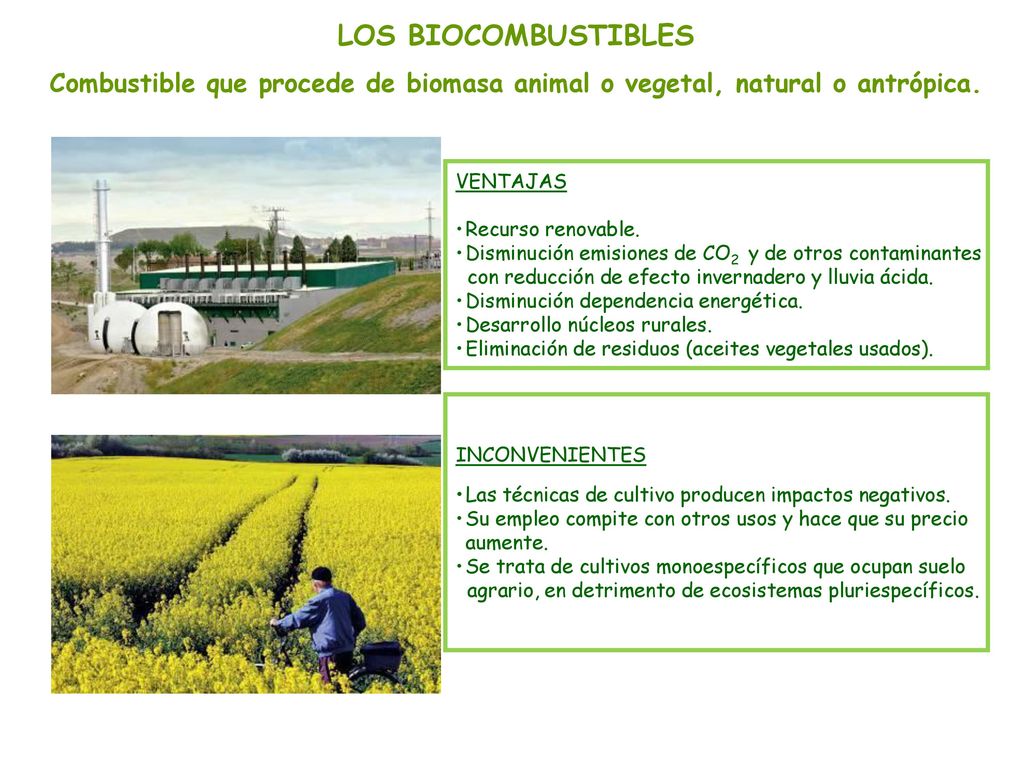 LOS BIOCOMBUSTIBLES

Combustible que procede de biomasa animal o vegetal, natural o antrópica.

VENTAJAS

•Recurso renovable.
•Disminución emisiones de $CO_2$ y de otros contaminantes con reducción de efecto invernadero y lluvia ácida.
•Disminución dependencia energética.
•Desarrollo núcleos rurales.
•Eliminación de residuos (aceites vegetales usados).

INCONVENIENTES

•Las técnicas de cultivo producen impactos negativos.
•Su empleo compite con otros usos y hace que su precio aumente.
•Se trata de cultivos monoespecíficos que ocupan suelo agrario, en detrimento de ecosistemas pluriespecíficos.